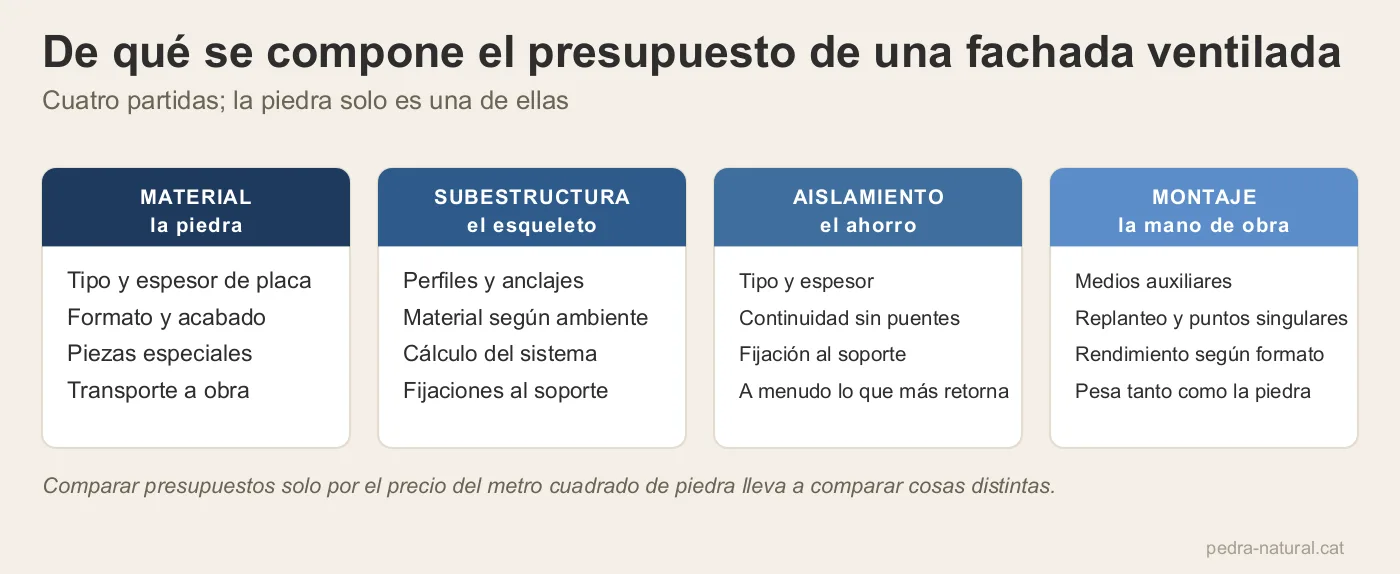 De qué se compone el presupuesto de una fachada ventilada

Cuatro partidas; la piedra solo es una de ellas

MATERIAL
la piedra

Tipo y espesor de placa
Formato y acabado
Piezas especiales
Transporte a obra

SUBESTRUCTURA
el esqueleto

Perfiles y anclajes
Material según ambiente
Cálculo del sistema
Fijaciones al soporte

AISLAMIENTO
el ahorro

Tipo y espesor
Continuidad sin puentes
Fijación al soporte
A menudo lo que más retorna

MONTAJE
la mano de obra

Medios auxiliares
Replanteo y puntos singulares
Rendimiento según formato
Pesa tanto como la piedra

Comparar presupuestos solo por el precio del metro cuadrado de piedra lleva a comparar cosas distintas.

pedra-natural.cat